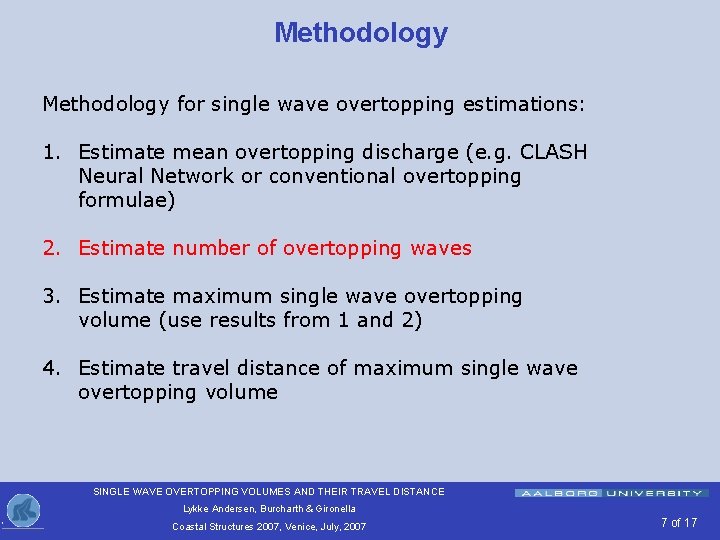 Methodology

Methodology for single wave overtopping estimations:

1. Estimate mean overtopping discharge (e.g. CLASH Neural Network or conventional overtopping formulae)

2. Estimate number of overtopping waves

3. Estimate maximum single wave overtopping volume (use results from 1 and 2)

4. Estimate travel distance of maximum single wave overtopping volume

SINGLE WAVE OVERTOPPING VOLUMES AND THEIR TRAVEL DISTANCE
Lykke Andersen, Burcharth & Gironella
Coastal Structures 2007, Venice, July, 2007

AALBORG UNIVERSITY

7 of 17